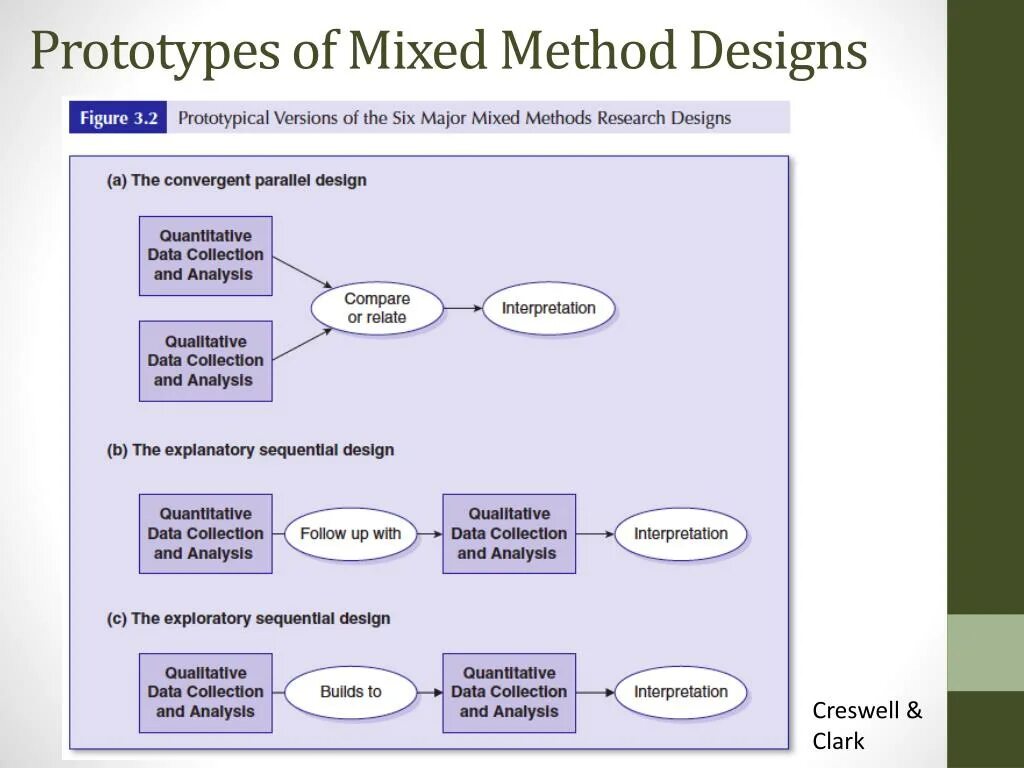 Prototypes of Mixed Method Designs

Figure 3.2 Prototypical Versions of the Six Major Mixed Methods Research Designs

(a) The convergent parallel design

Quantitative Data Collection and Analysis

Qualitative Data Collection and Analysis

Compare or relate

Interpretation

(b) The explanatory sequential design

Quantitative Data Collection and Analysis

Follow up with

Qualitative Data Collection and Analysis

Interpretation

(c) The exploratory sequential design

Qualitative Data Collection and Analysis

Builds to

Quantitative Data Collection and Analysis

Interpretation

Creswell & Clark